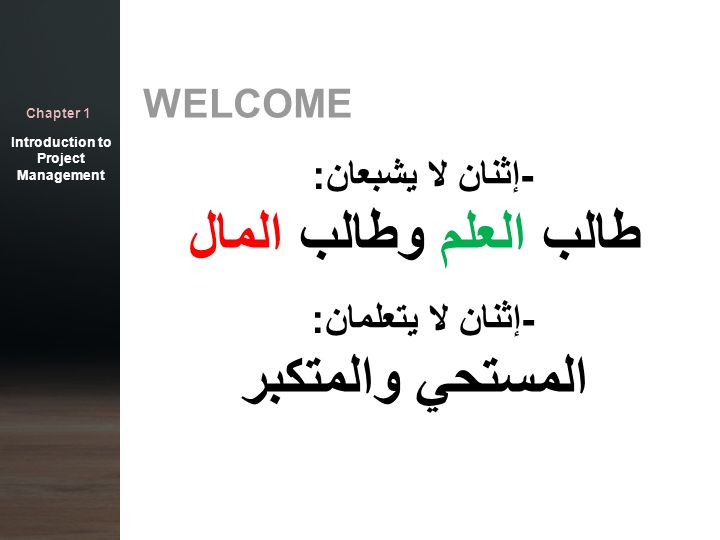 Chapter 1

Introduction to Project Management

WELCOME

-إثنان لا يشبعان:

طالب العلم وطالب المال

-إثنان لا يتعلمان:

المستحي والمتكبر